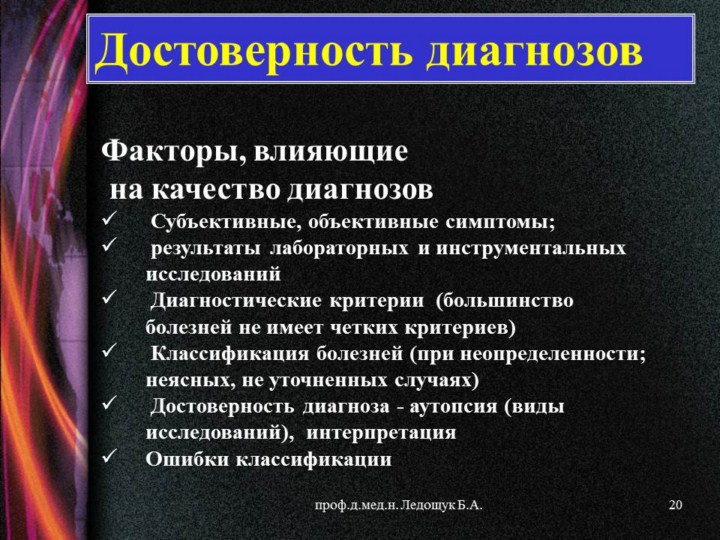 Достоверность диагнозов

Факторы, влияющие на качество диагнозов

✓ Субъективные, объективные симптомы;
✓ результаты лабораторных и инструментальных исследований
✓ Диагностические критерии (большинство болезней не имеет четких критериев)
✓ Классификация болезней (при неопределенности; неясных, не уточненных случаях)
✓ Достоверность диагноза - аутопсия (виды исследований), интерпретация
✓ Ошибки классификации

проф.д.мед.н. Ледощук Б.А.

20